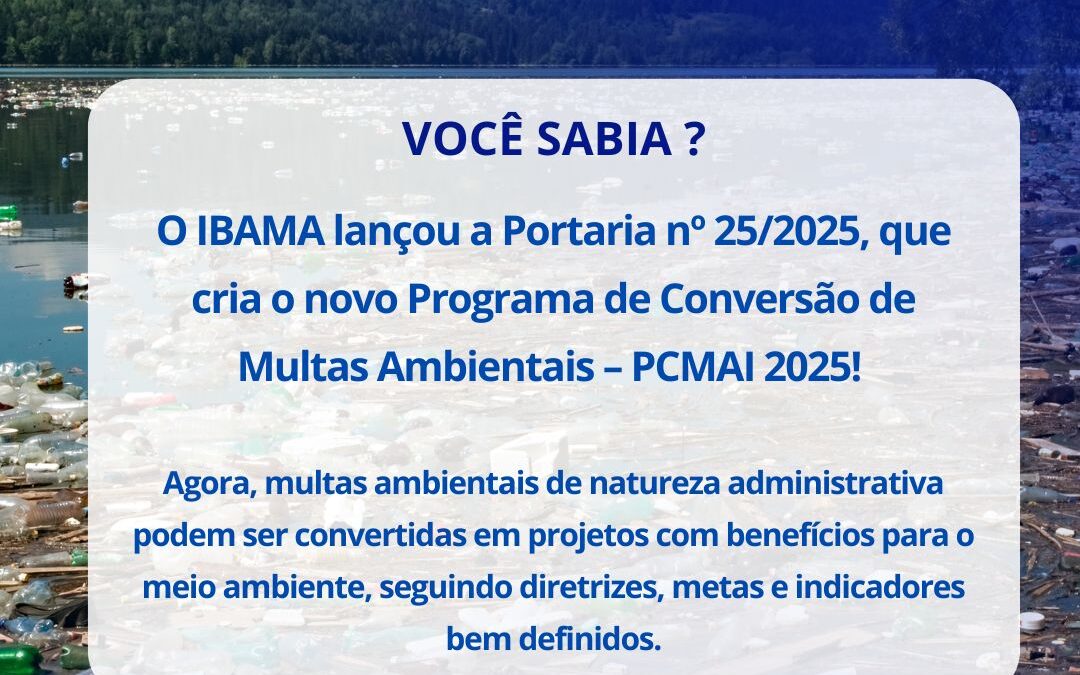 VOCÊ SABIA ?

O IBAMA lançou a Portaria nº 25/2025, que cria o novo Programa de Conversão de Multas Ambientais – PCMAI 2025!

Agora, multas ambientais de natureza administrativa podem ser convertidas em projetos com benefícios para o meio ambiente, seguindo diretrizes, metas e indicadores bem definidos.